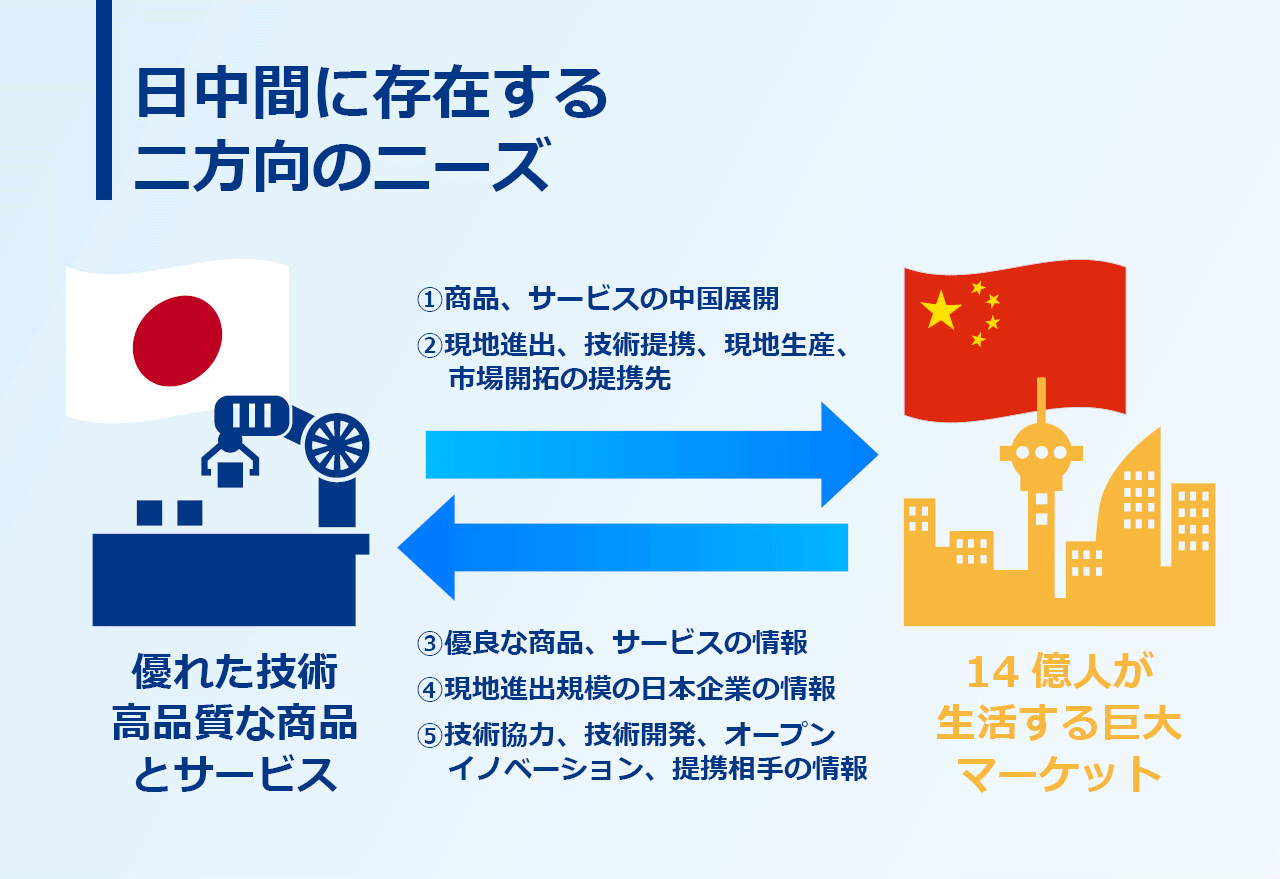 日中間に存在する
二方向のニーズ

①商品、サービスの中国展開
②現地進出、技術提携、現地生産、市場開拓の提携先

③優良な商品、サービスの情報
④現地進出規模の日本企業の情報
⑤技術協力、技術開発、オープンイノベーション、提携相手の情報

優れた技術
高品質な商品
とサービス

14 億人が
生活する巨大
マーケット